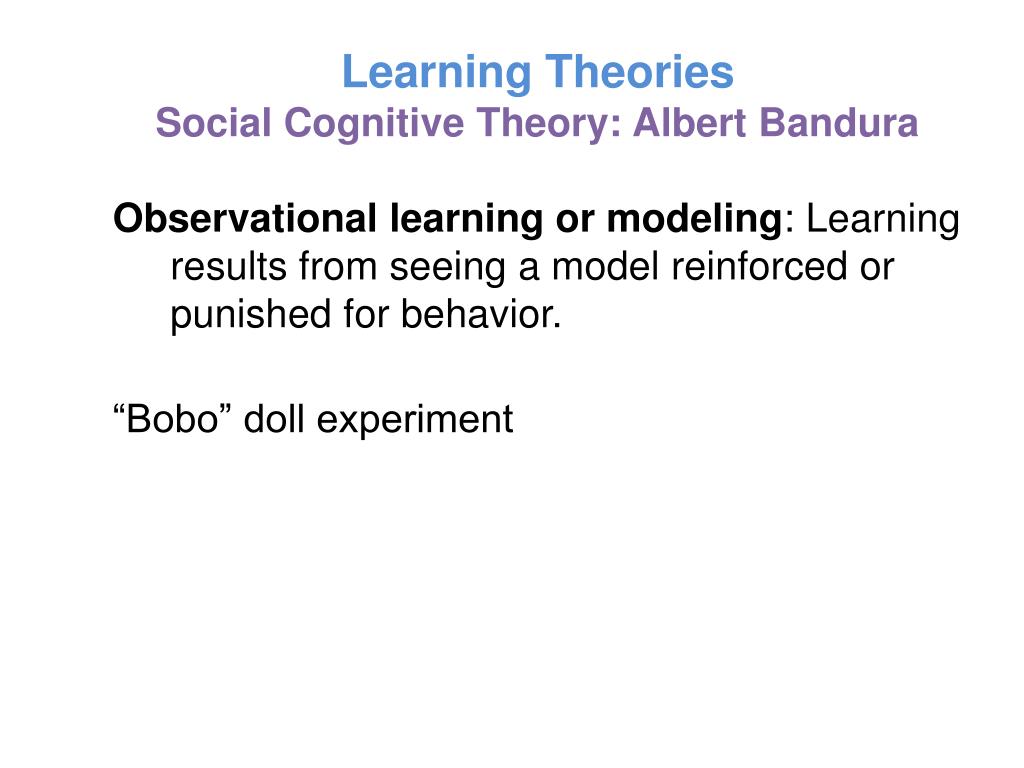 Learning Theories
Social Cognitive Theory: Albert Bandura

Observational learning or modeling: Learning results from seeing a model reinforced or punished for behavior.

“Bobo” doll experiment